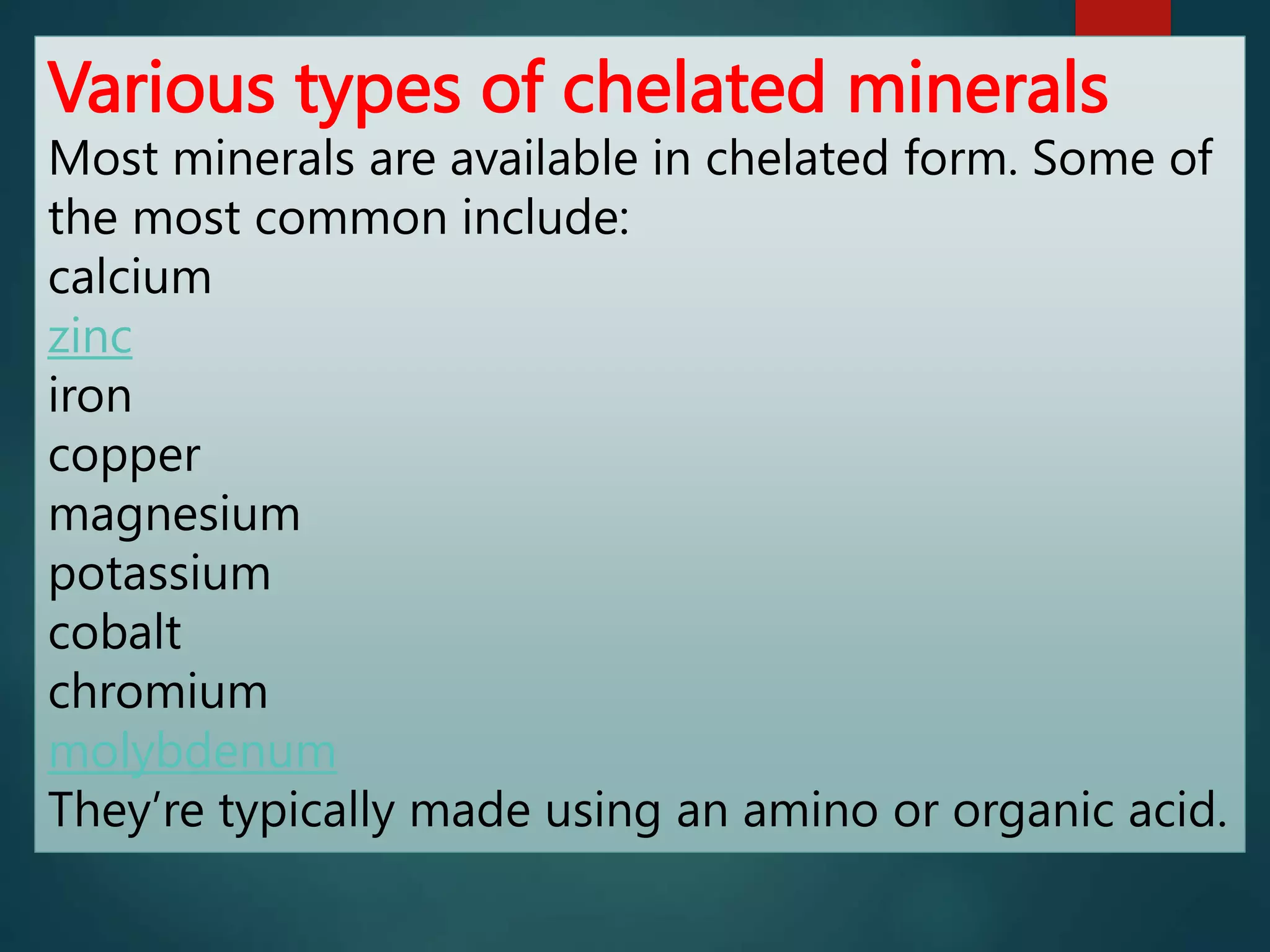 Various types of chelated minerals

Most minerals are available in chelated form. Some of the most common include:

calcium

zinc

iron

copper

magnesium

potassium

cobalt

chromium

molybdenum

They’re typically made using an amino or organic acid.